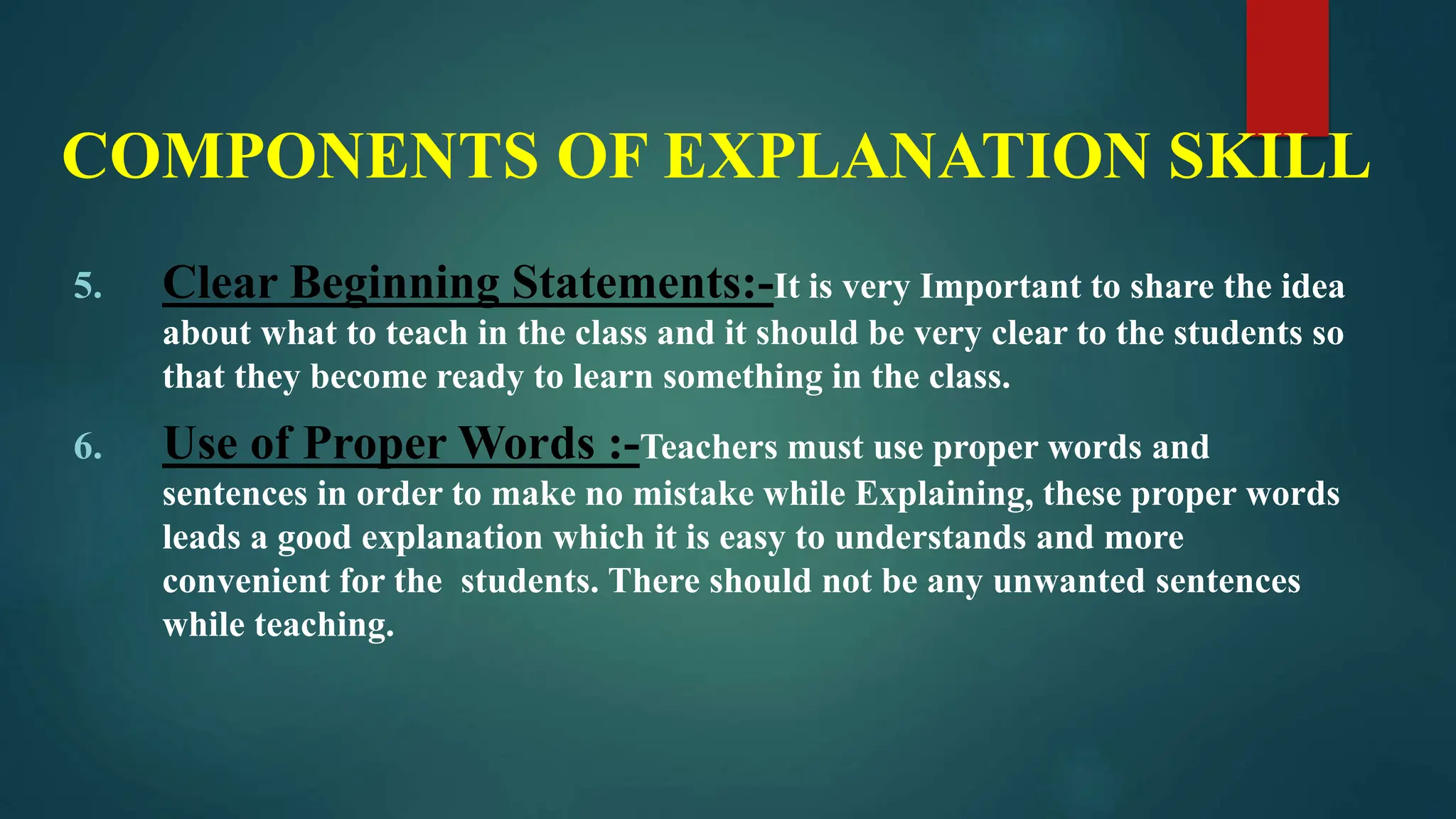 COMPONENTS OF EXPLANATION SKILL

5. Clear Beginning Statements:-It is very Important to share the idea about what to teach in the class and it should be very clear to the students so that they become ready to learn something in the class.

6. Use of Proper Words :-Teachers must use proper words and sentences in order to make no mistake while Explaining, these proper words leads a good explanation which it is easy to understands and more convenient for the students. There should not be any unwanted sentences while teaching.